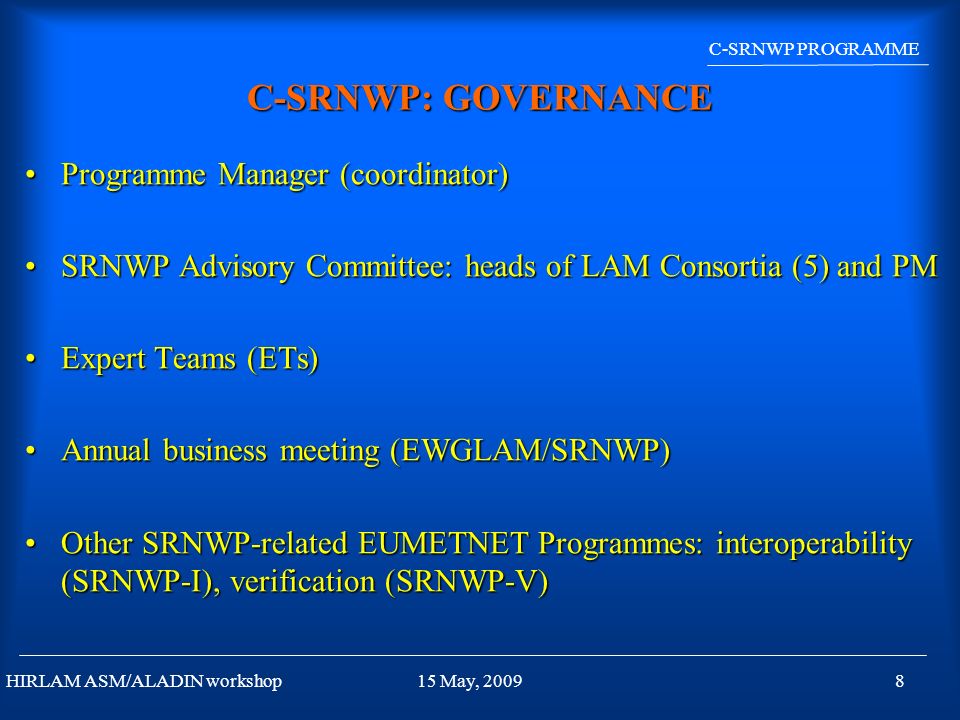 C-SRNWP PROGRAMME

C-SRNWP: GOVERNANCE

• Programme Manager (coordinator)

• SRNWP Advisory Committee: heads of LAM Consortia (5) and PM

• Expert Teams (ETs)

• Annual business meeting (EWGLAM/SRNWP)

• Other SRNWP-related EUMETNET Programmes: interoperability (SRNWP-I), verification (SRNWP-V)

HIRLAM ASM/ALADIN workshop 15 May, 2009 8